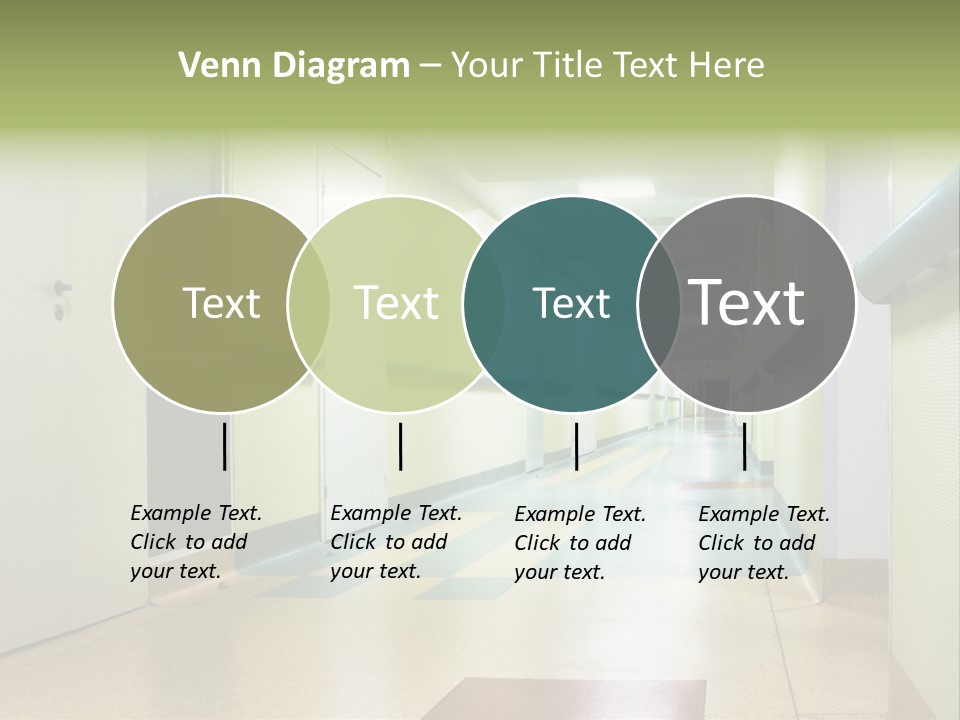 Venn Diagram – Your Title Text Here

Text

Text

Text

Text

Example Text. Click to add your text.

Example Text. Click to add your text.

Example Text. Click to add your text.

Example Text. Click to add your text.